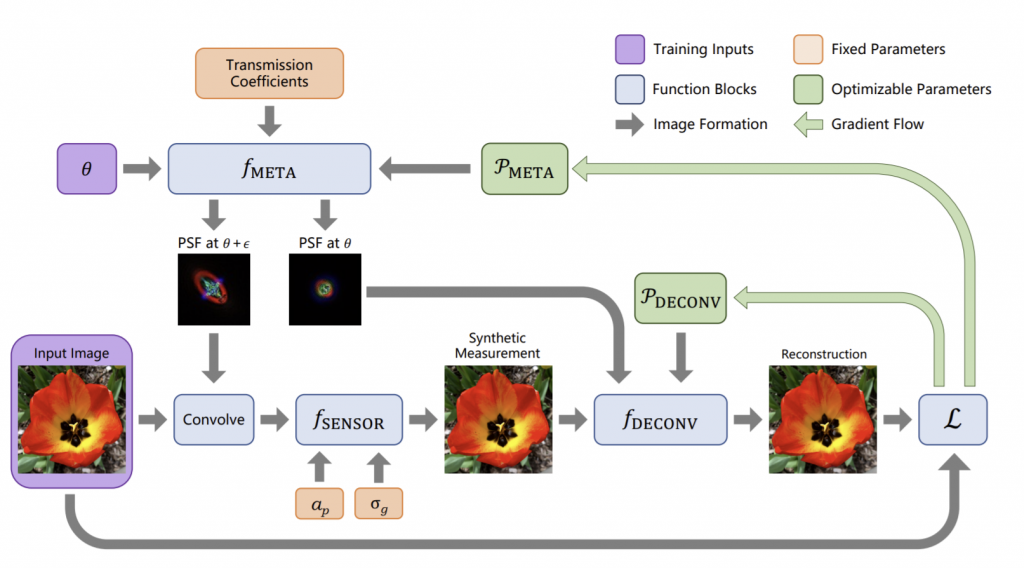 Training Inputs
Fixed Parameters
Function Blocks
Optimizable Parameters
Image Formation
Gradient Flow

Transmission Coefficients

$\theta$

$f_{\text{META}}$

$\mathcal{P}_{\text{META}}$

PSF at $\theta + \epsilon$

PSF at $\theta$

$\mathcal{P}_{\text{DECONV}}$

Input Image

Convolve

$f_{\text{SENSOR}}$

Synthetic Measurement

$f_{\text{DECONV}}$

Reconstruction

$\mathcal{L}$

$a_p$

$\sigma_g$